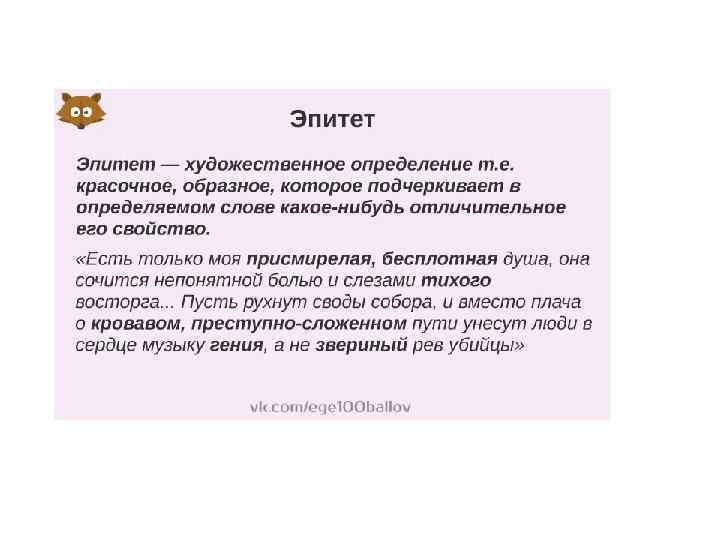 Эпитет

Эпитет — художественное определение т.е. красочное, образное, которое подчеркивает в определяемом слове какое-нибудь отличительное его свойство.

«Есть только моя присмирелая, бесплотная душа, она сочится непонятной болью и слезами тихого восторга... Пусть рухнут своды собора, и вместо плача о кровавом, преступно-сложенном пути унесут люди в сердце музыку гения, а не звериный рев убийцы»

vk.com/ege100ballov